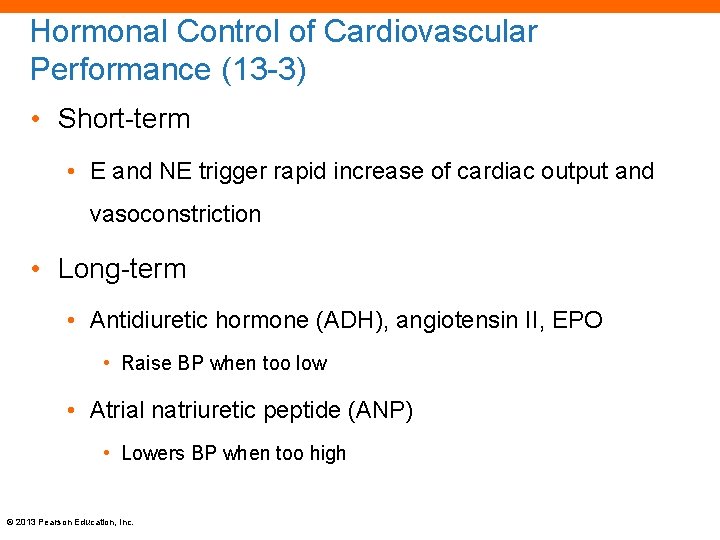 Hormonal Control of Cardiovascular Performance (13-3)

• Short-term

• E and NE trigger rapid increase of cardiac output and vasoconstriction

• Long-term

• Antidiuretic hormone (ADH), angiotensin II, EPO

• Raise BP when too low

• Atrial natriuretic peptide (ANP)

• Lowers BP when too high

© 2013 Pearson Education, Inc.